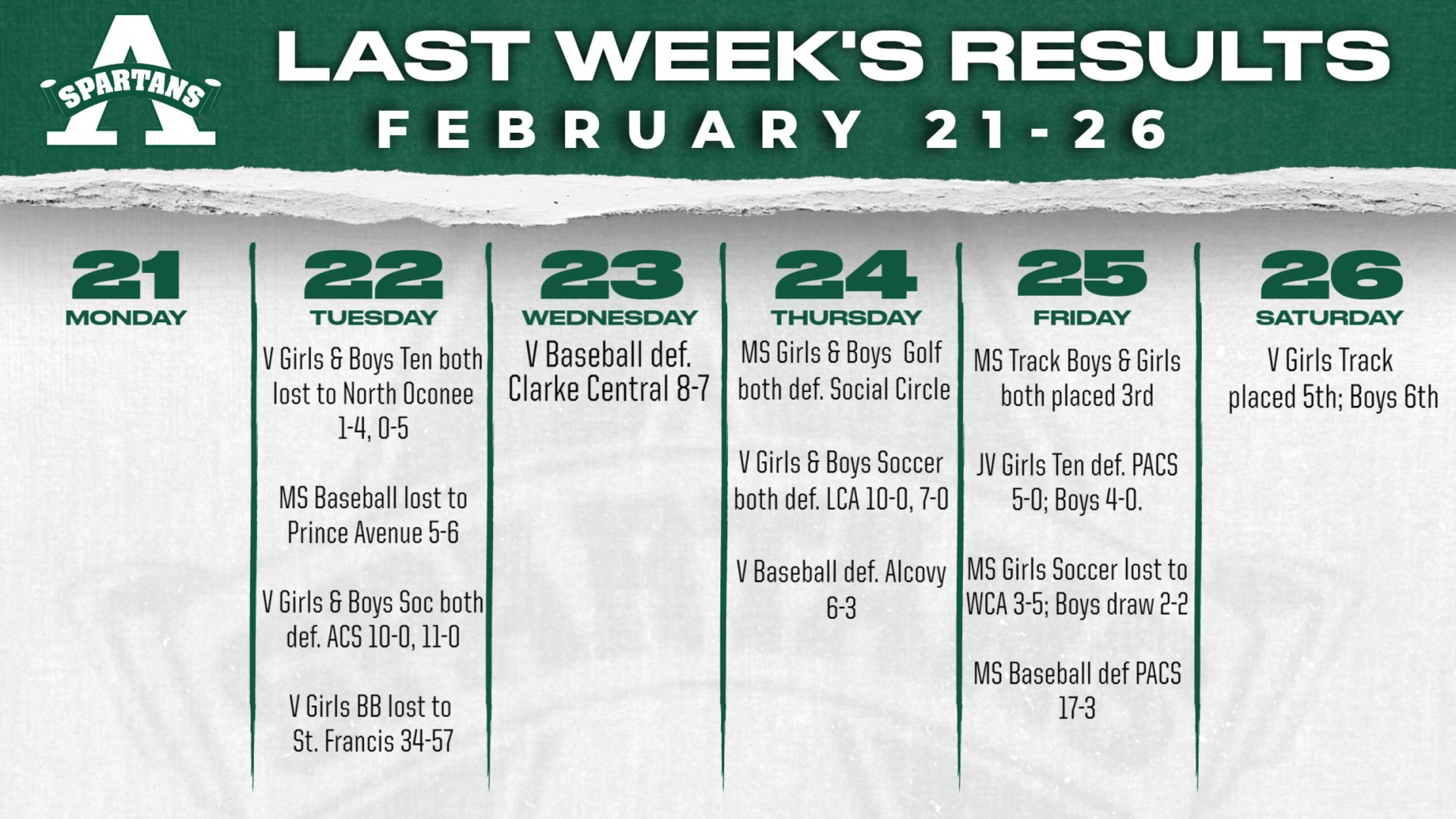 A
SPARTANS

LAST WEEK'S RESULTS
FEBRUARY 21-26

21
MONDAY

22
TUESDAY

V Girls & Boys Ten both lost to North Oconee 1-4, 0-5

MS Baseball lost to Prince Avenue 5-6

V Girls & Boys Soc both def. ACS 10-0, 11-0

V Girls BB lost to St. Francis 34-57

23
WEDNESDAY

V Baseball def. Clarke Central 8-7

24
THURSDAY

MS Girls & Boys Golf both def. Social Circle

V Girls & Boys Soccer both def. LCA 10-0, 7-0

V Baseball def. Alcovy 6-3

25
FRIDAY

MS Track Boys & Girls both placed 3rd

JV Girls Ten def. PACS 5-0; Boys 4-0.

MS Girls Soccer lost to WCA 3-5; Boys draw 2-2

MS Baseball def PACS 17-3

26
SATURDAY

V Girls Track placed 5th; Boys 6th